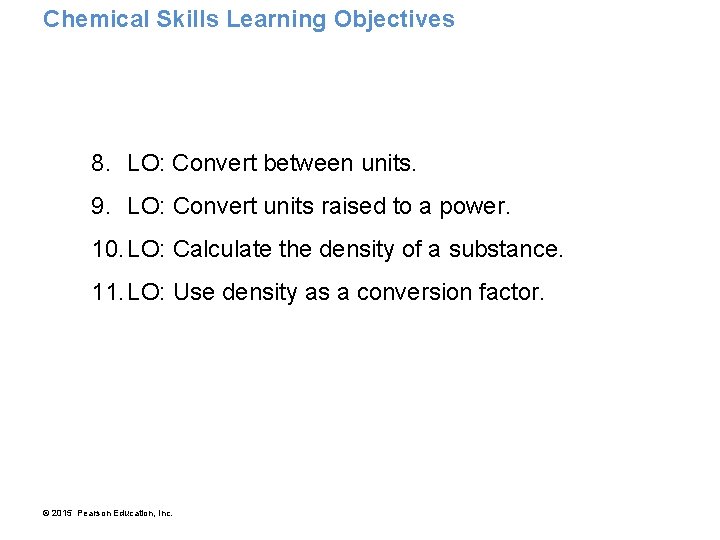 Chemical Skills Learning Objectives

8. LO: Convert between units.

9. LO: Convert units raised to a power.

10. LO: Calculate the density of a substance.

11. LO: Use density as a conversion factor.

© 2015 Pearson Education, Inc.